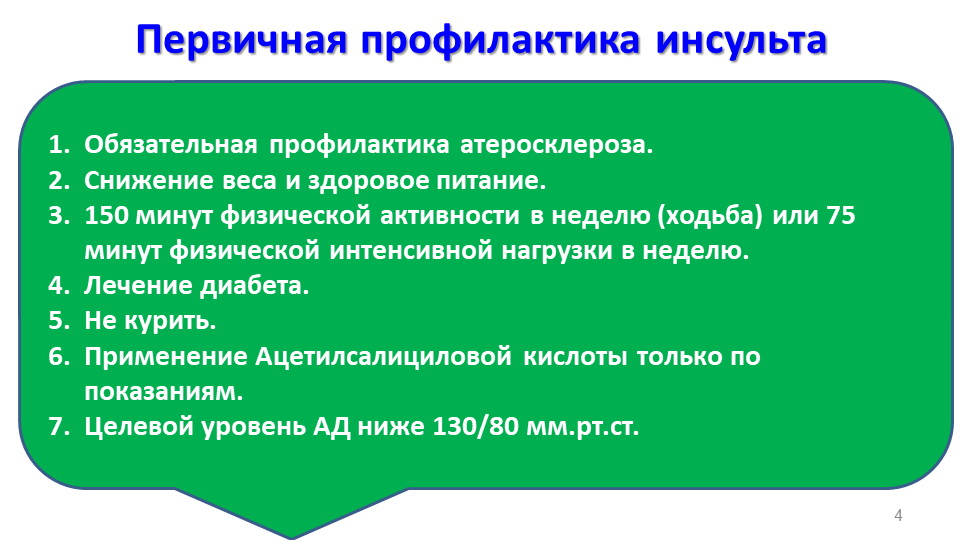 Первичная профилактика инсульта

1. Обязательная профилактика атеросклероза.
2. Снижение веса и здоровое питание.
3. 150 минут физической активности в неделю (ходьба) или 75 минут физической интенсивной нагрузки в неделю.
4. Лечение диабета.
5. Не курить.
6. Применение Ацетилсалициловой кислоты только по показаниям.
7. Целевой уровень АД ниже 130/80 мм.рт.ст.

4